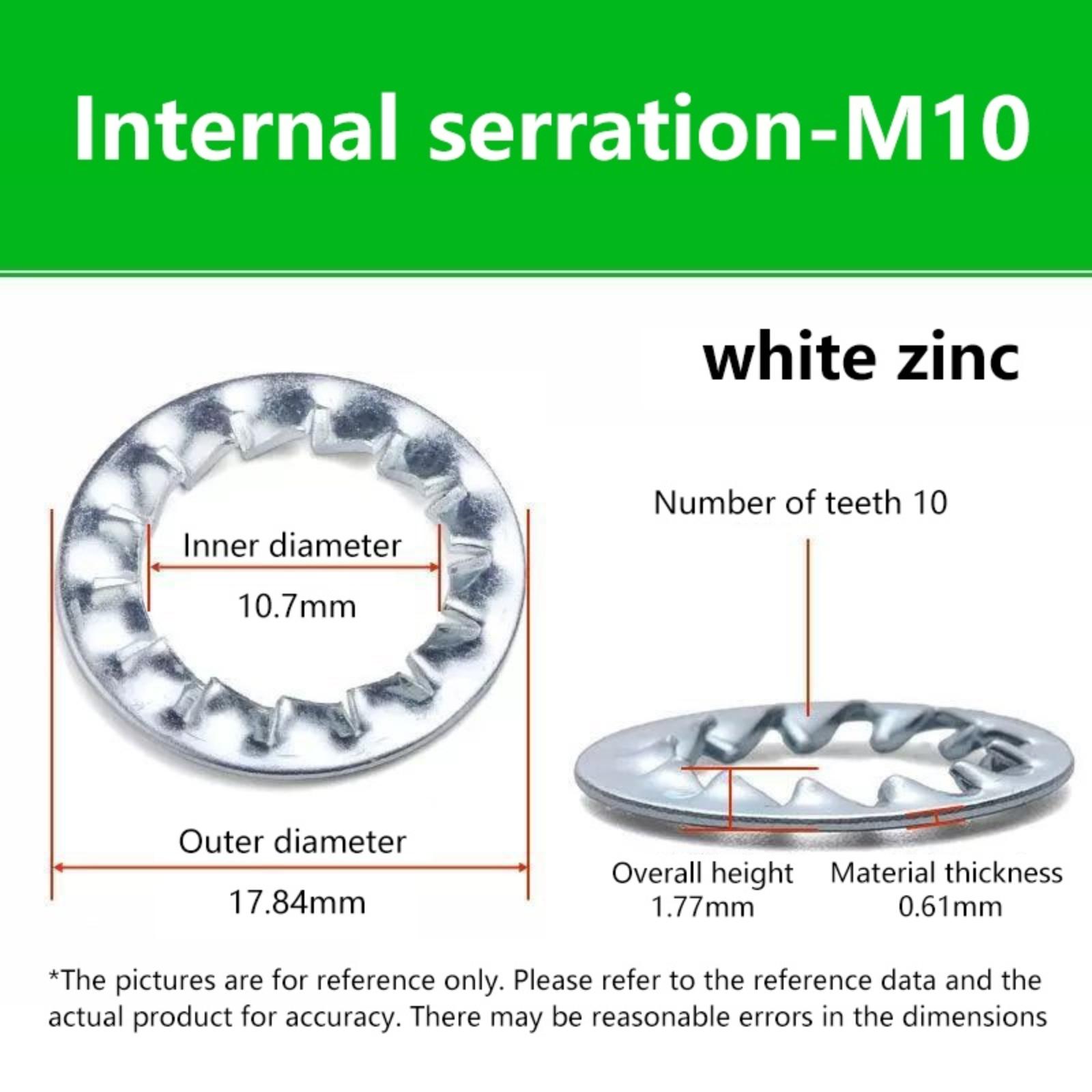 Internal serration-M10

white zinc

Inner diameter
10.7mm

Outer diameter
17.84mm

Number of teeth 10

Overall height
1.77mm

Material thickness
0.61mm

*The pictures are for reference only. Please refer to the reference data and the actual product for accuracy. There may be reasonable errors in the dimensions